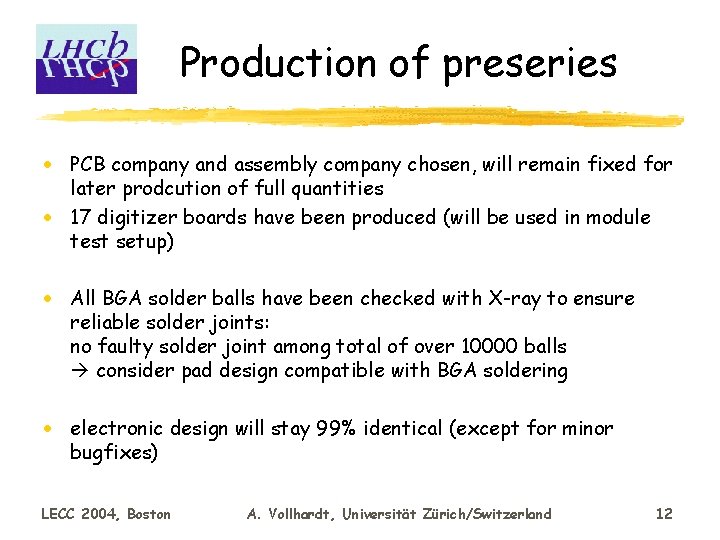 LHCb

Production of preseries

• PCB company and assembly company chosen, will remain fixed for later prodcution of full quantities
• 17 digitizer boards have been produced (will be used in module test setup)

• All BGA solder balls have been checked with X-ray to ensure reliable solder joints:
no faulty solder joint among total of over 10000 balls
→ consider pad design compatible with BGA soldering

• electronic design will stay 99% identical (except for minor bugfixes)

LECC 2004, Boston A. Vollhardt, Universität Zürich/Switzerland 12